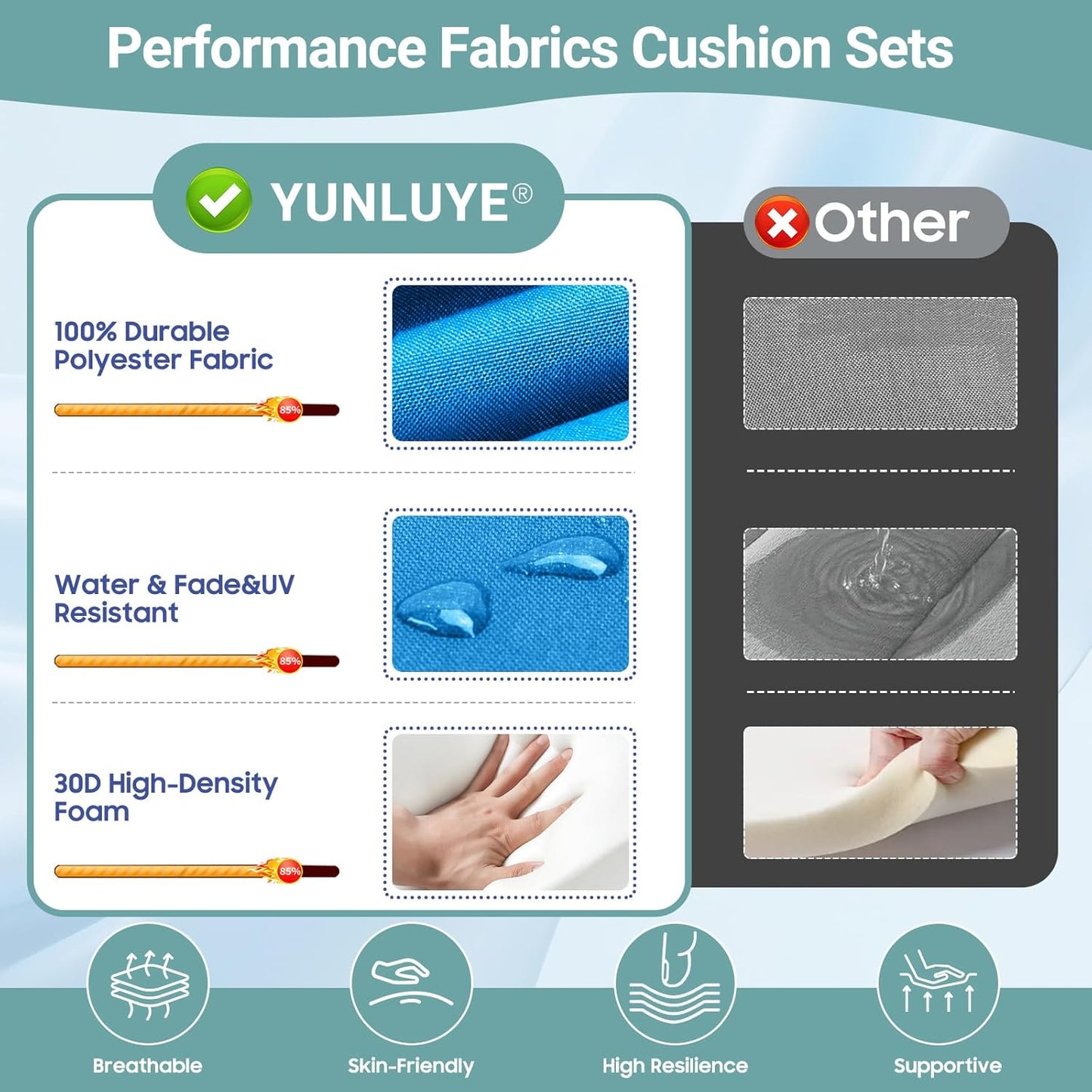 Performance Fabrics Cushion Sets

YUNLUYE®

Other

100% Durable Polyester Fabric

85%

Water & Fade&UV Resistant

85%

30D High-Density Foam

85%

Breathable

Skin-Friendly

High Resilience

Supportive